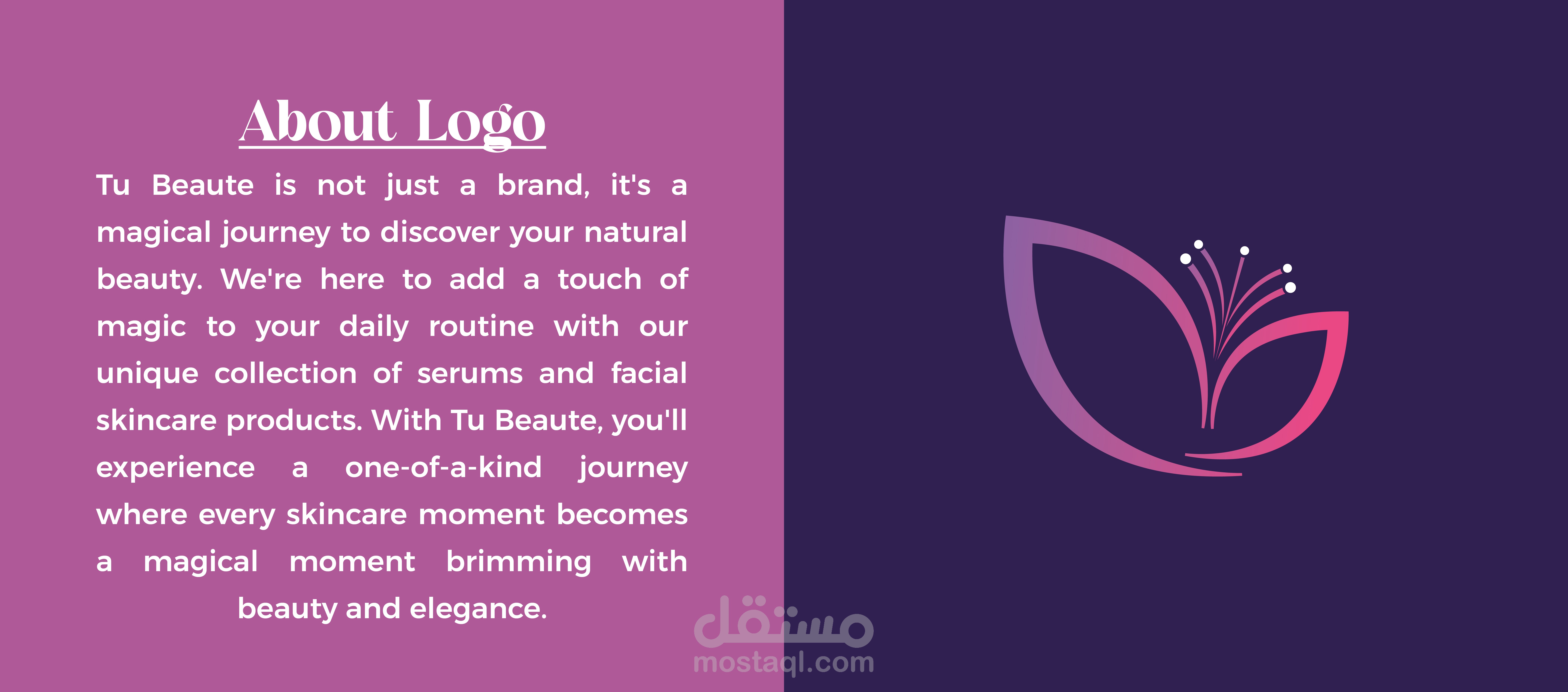 About Logo

Tu Beaute is not just a brand, it's a magical journey to discover your natural beauty. We're here to add a touch of magic to your daily routine with our unique collection of serums and facial skincare products. With Tu Beaute, you'll experience a one-of-a-kind journey where every skincare moment becomes a magical moment brimming with beauty and elegance.

مستقل
mostaql.com